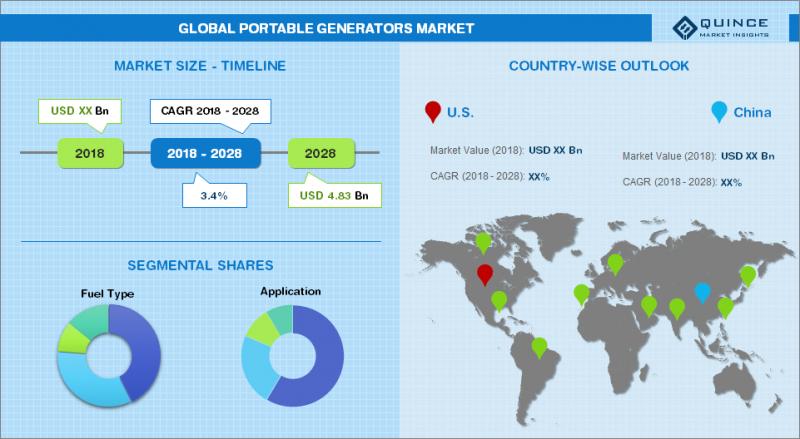 GLOBAL PORTABLE GENERATORS MARKET

QUINCE
MARKET INSIGHTS

MARKET SIZE - TIMELINE

USD XX Bn

CAGR 2018 - 2028

2018

2018 - 2028

2028

3.4%

USD 4.83 Bn

SEGMENTAL SHARES

Fuel Type

Application

COUNTRY-WISE OUTLOOK

U.S.

Market Value (2018): USD XX Bn

CAGR (2018 - 2028): XX%

China

Market Value (2018): USD XX Bn

CAGR (2018 - 2028): XX%